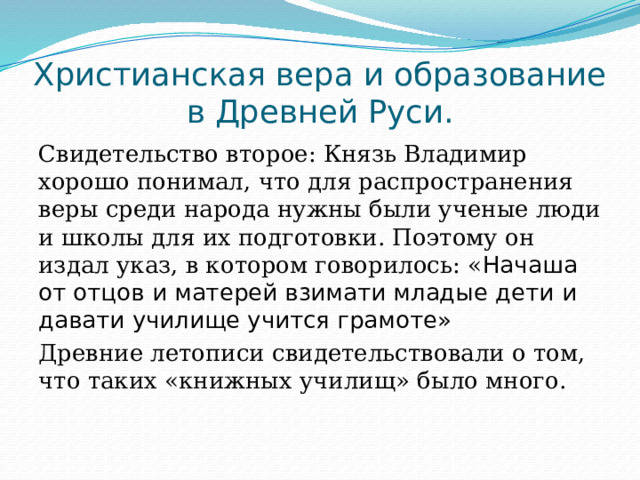 Христианская вера и образование в Древней Руси.

Свидетельство второе: Князь Владимир хорошо понимал, что для распространения веры среди народа нужны были ученые люди и школы для их подготовки. Поэтому он издал указ, в котором говорилось: «Начаша от отцов и матерей взимати младые дети и давати училище учится грамоте»

Древние летописи свидетельствовали о том, что таких «книжных училищ» было много.